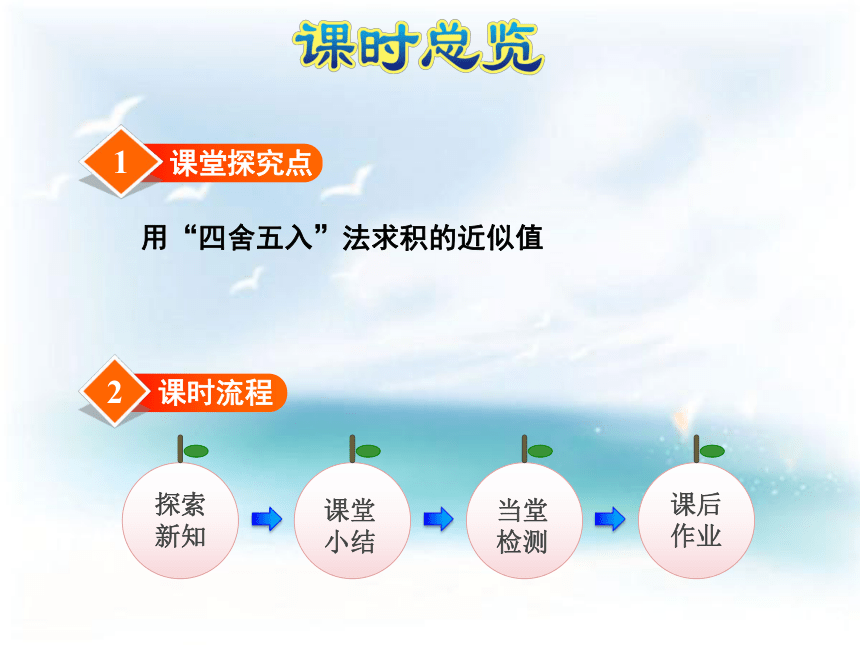 课时总览

1 课堂探究点

用“四舍五入”法求积的近似值

2 课时流程

探索新知

课堂小结

当堂检测

课后作业